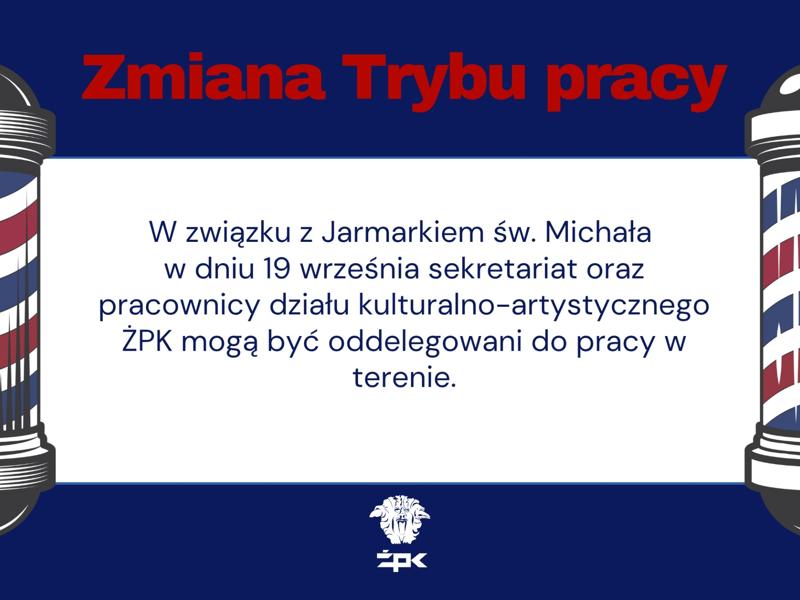 Zmiana Trybu pracy

W związku z Jarmarkiem św. Michała w dniu 19 września sekretariat oraz pracownicy działu kulturalno-artystycznego ŻPK mogą być oddelegowani do pracy w terenie.

ŻPK